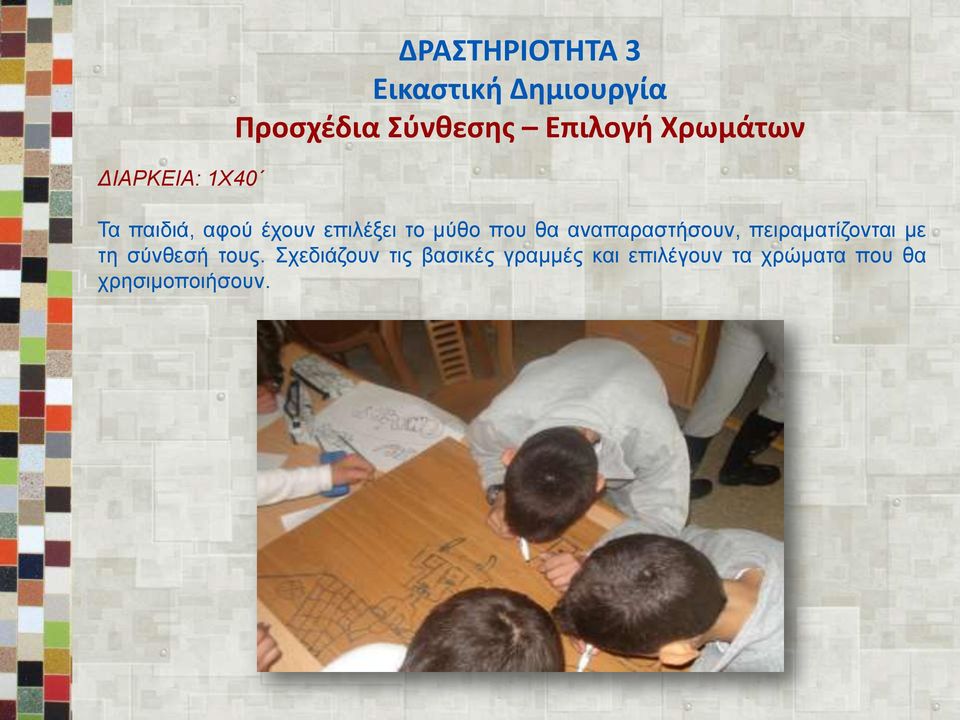 ΔΡΑΣΤΗΡΙΟΤΗΤΑ 3
Εικαστική Δημιουργία
Προσχέδια Σύνθεσης – Επιλογή Χρωμάτων

ΔΙΑΡΚΕΙΑ: 1Χ40΄

Τα παιδιά, αφού έχουν επιλέξει το μύθο που θα αναπαραστήσουν, πειραματίζονται με τη σύνθεσή τους. Σχεδιάζουν τις βασικές γραμμές και επιλέγουν τα χρώματα που θα χρησιμοποιήσουν.